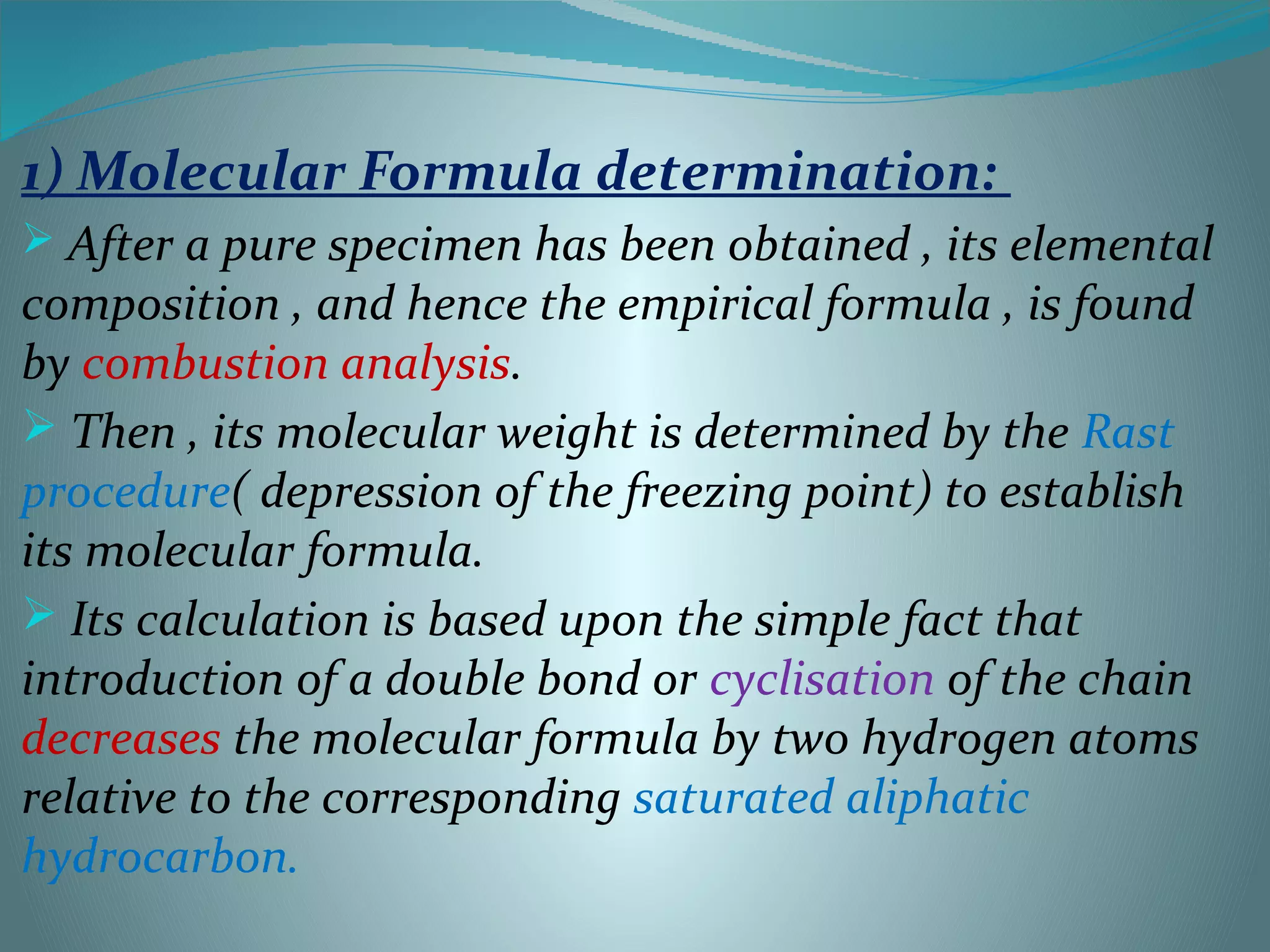 1) Molecular Formula determination:

➢ After a pure specimen has been obtained , its elemental composition , and hence the empirical formula , is found by combustion analysis.

➢ Then , its molecular weight is determined by the Rast procedure( depression of the freezing point) to establish its molecular formula.

➢ Its calculation is based upon the simple fact that introduction of a double bond or cyclisation of the chain decreases the molecular formula by two hydrogen atoms relative to the corresponding saturated aliphatic hydrocarbon.